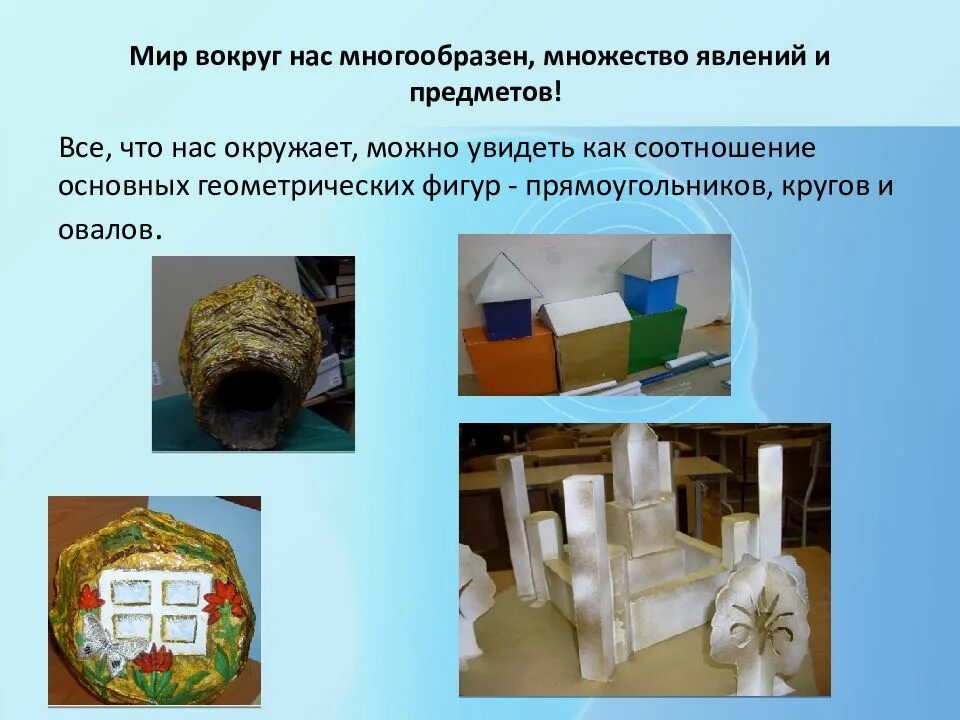 Мир вокруг нас многообразен, множество явлений и предметов!

Все, что нас окружает, можно увидеть как соотношение основных геометрических фигур - прямоугольников, кругов и овалов.